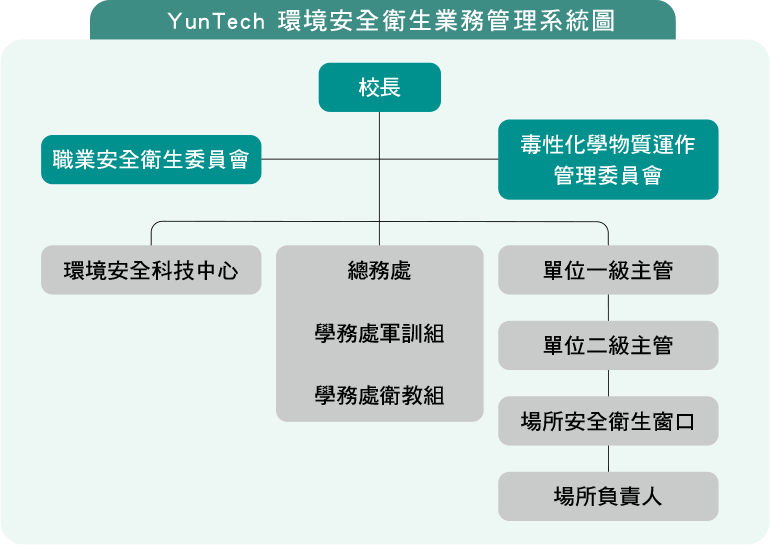 YunTech 環境安全衛生業務管理系統圖

校長

職業安全衛生委員會

毒性化學物質運作管理委員會

環境安全科技中心

總務處

學務處軍訓組

學務處衛教組

單位一級主管

單位二級主管

場所安全衛生窗口

場所負責人